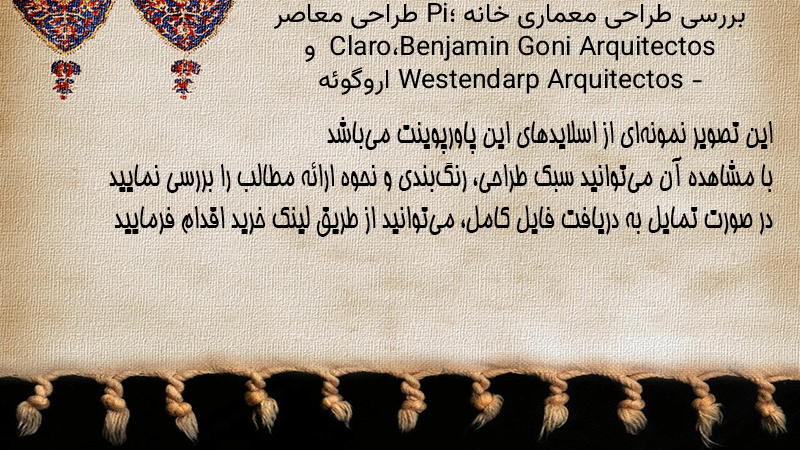 بررسی طراحی معماری خانه Pi؛ طراحی معاصر
Claro،Benjamin Goni Arquitectos و
Westendarp Arquitectos - اروگوئه

این تصویر نمونه‌ای از اسلایدهای این پاورپوینت می‌باشد
با مشاهده آن می‌توانید سبک طراحی، رنگ‌بندی و نحوه ارائه مطالب را بررسی نمایید
در صورت تمایل به دریافت فایل کامل، می‌توانید از طریق لینک خرید اقدام فرمایید